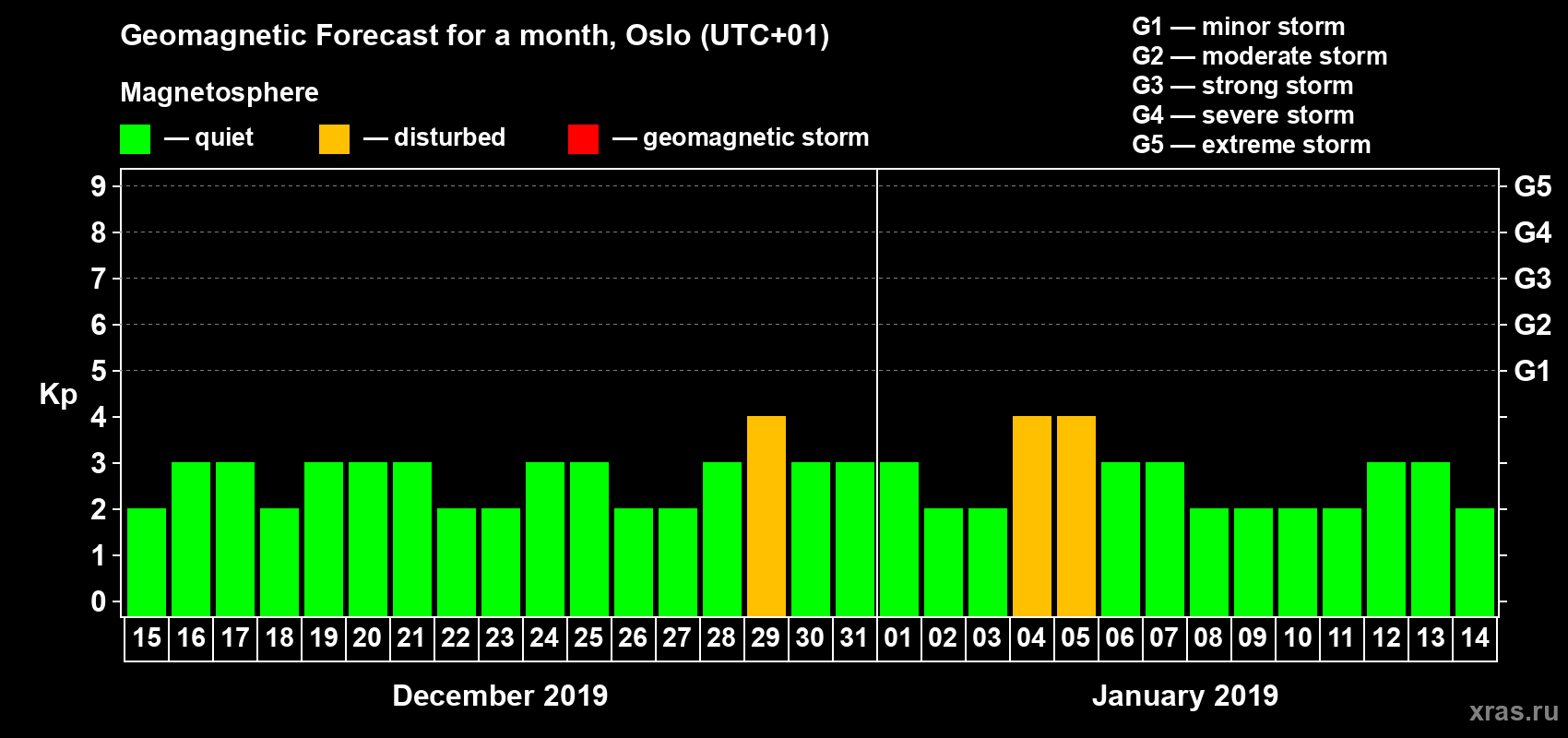 Geomagnetic Forecast for a month, Oslo (UTC+01)

Magnetosphere

— quiet — disturbed — geomagnetic storm

G1 — minor storm
G2 — moderate storm
G3 — strong storm
G4 — severe storm
G5 — extreme storm

Kp

9
8
7
6
5
4
3
2
1
0

G5
G4
G3
G2
G1

15 16 17 18 19 20 21 22 23 24 25 26 27 28 29 30 31 01 02 03 04 05 06 07 08 09 10 11 12 13 14

December 2019

January 2019

xras.ru